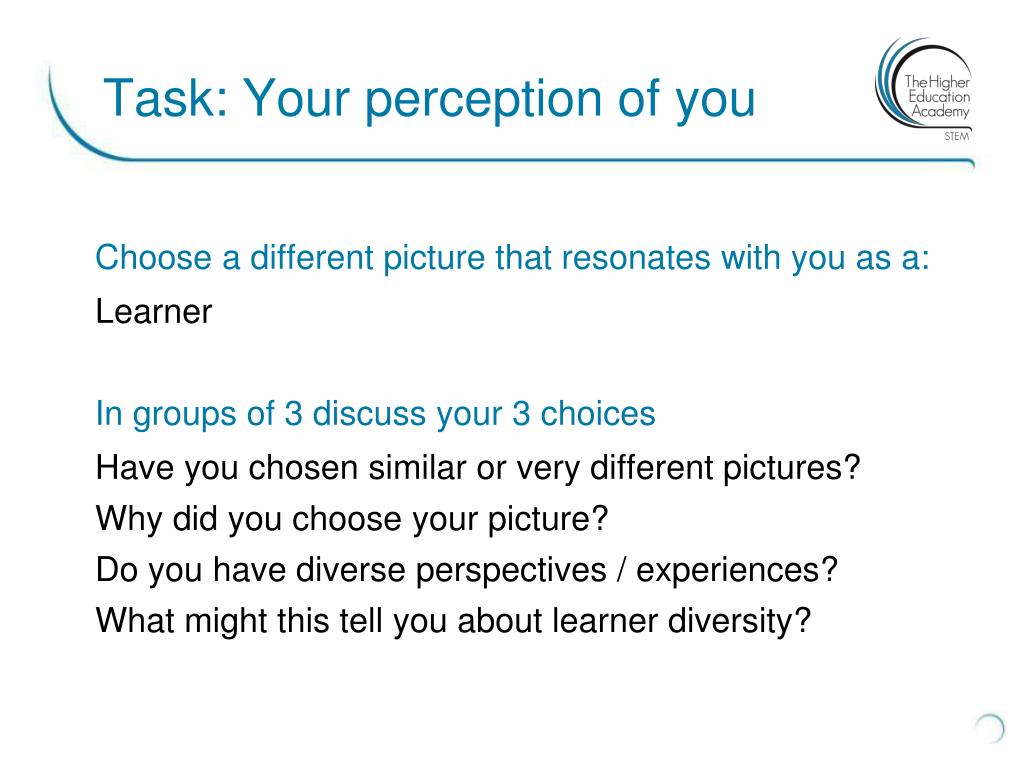 Task: Your perception of you

The Higher Education Academy
STEM

Choose a different picture that resonates with you as a:
Learner

In groups of 3 discuss your 3 choices
Have you chosen similar or very different pictures?
Why did you choose your picture?
Do you have diverse perspectives / experiences?
What might this tell you about learner diversity?